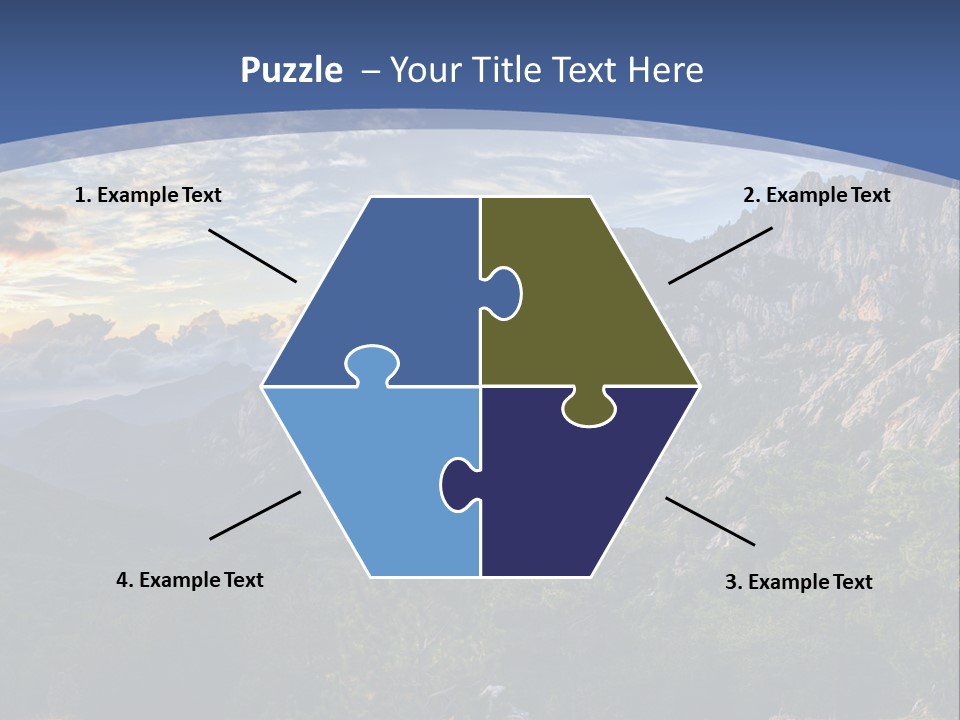 Puzzle – Your Title Text Here

1. Example Text

2. Example Text

4. Example Text

3. Example Text